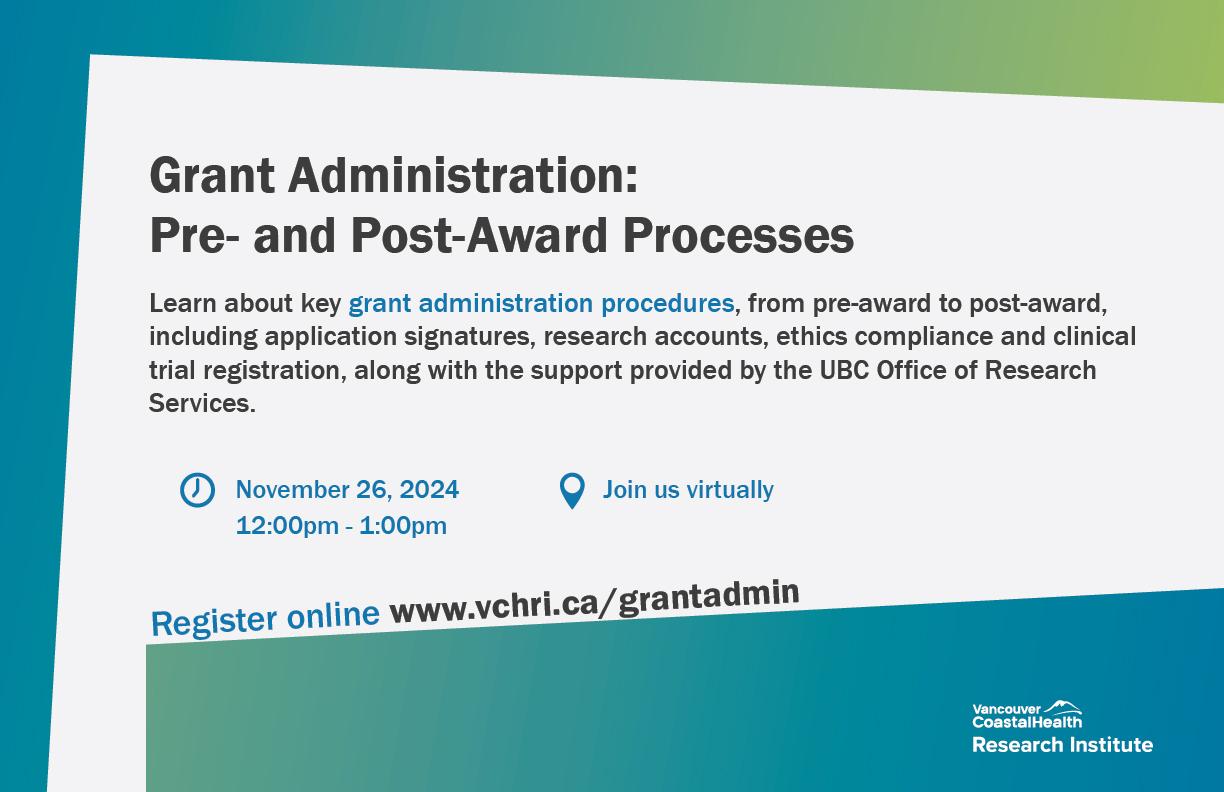 Grant Administration:
Pre- and Post-Award Processes

Learn about key grant administration procedures, from pre-award to post-award, including application signatures, research accounts, ethics compliance and clinical trial registration, along with the support provided by the UBC Office of Research Services.

November 26, 2024
12:00pm - 1:00pm

Join us virtually

Register online www.vchri.ca/grantadmin

Vancouver CoastalHealth
Research Institute